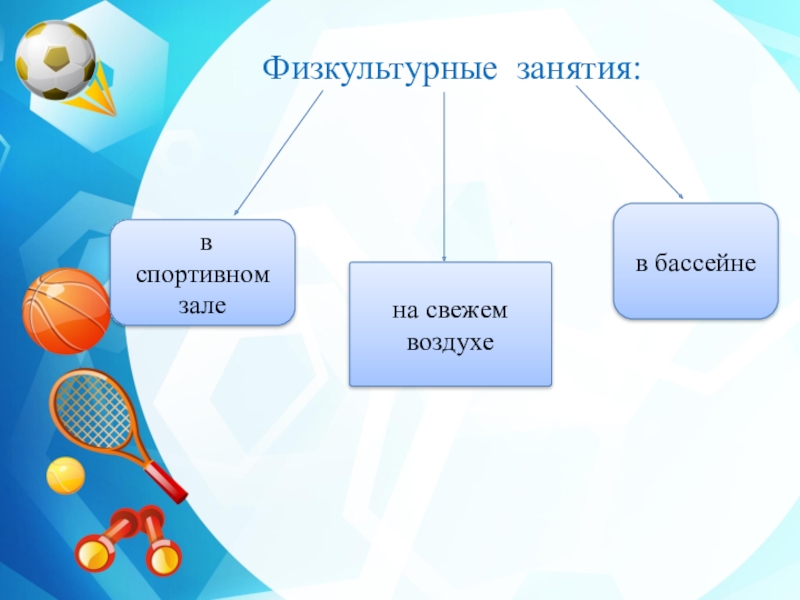 Физкультурные занятия:

в спортивном зале

на свежем воздухе

в бассейне